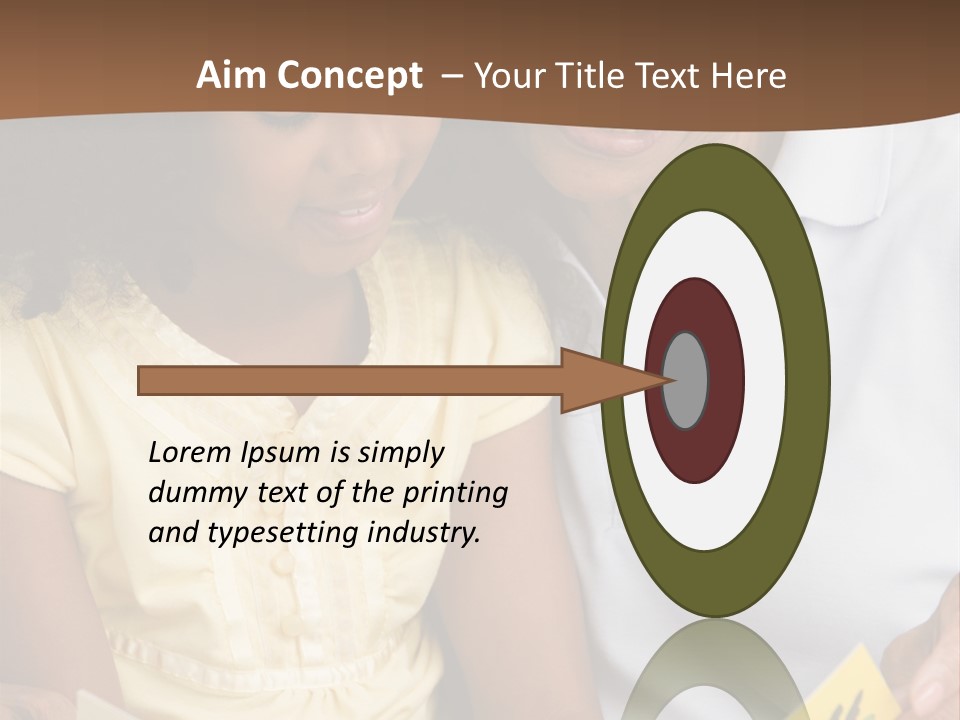 Aim Concept – Your Title Text Here

Lorem Ipsum is simply dummy text of the printing and typesetting industry.